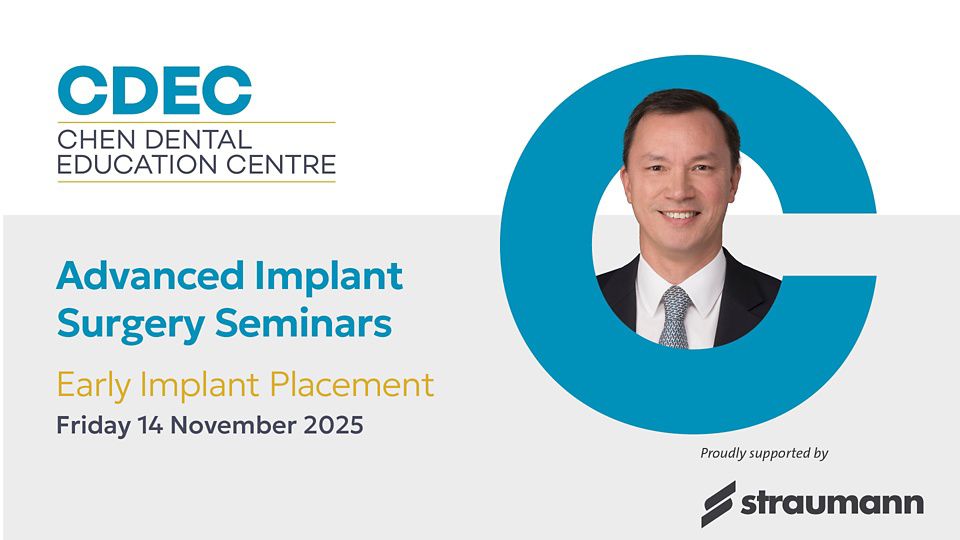 CDEC
CHEN DENTAL
EDUCATION CENTRE

Advanced Implant Surgery Seminars

Early Implant Placement

Friday 14 November 2025

Proudly supported by

straumann